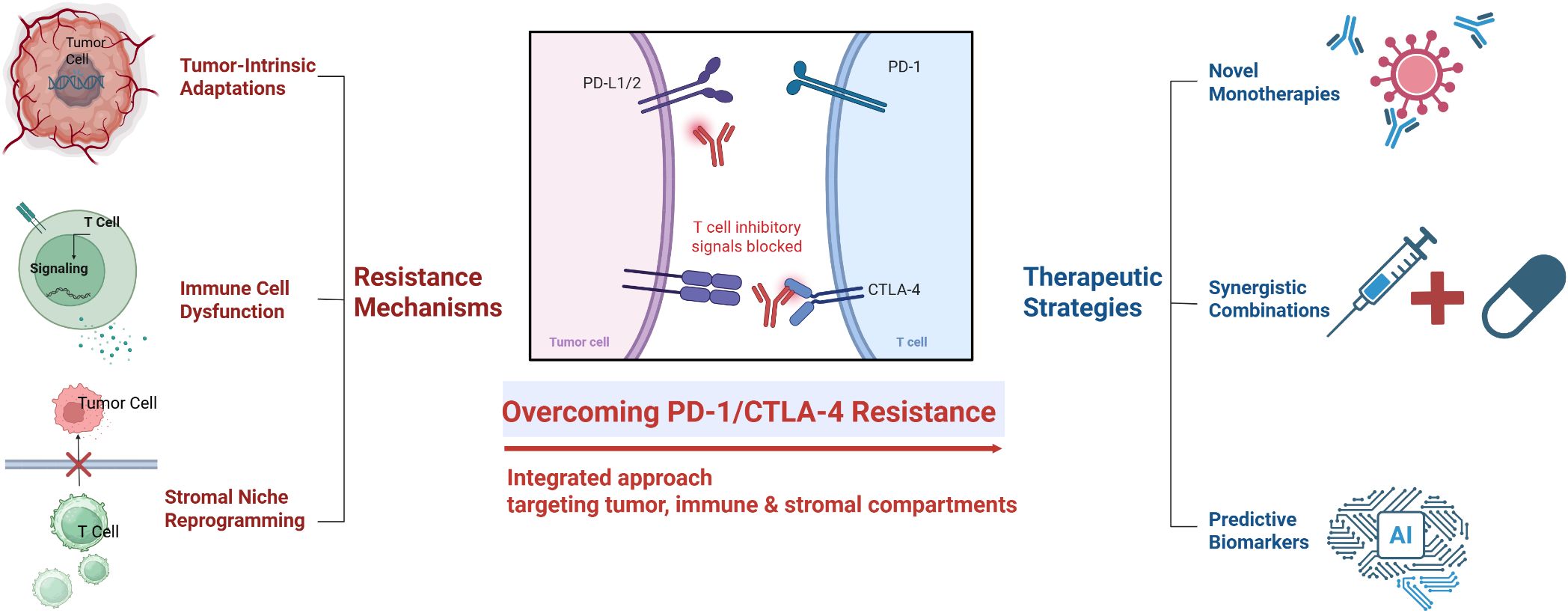 Tumor Cell

Tumor-Intrinsic Adaptations

T Cell

Signaling

Immune Cell Dysfunction

Tumor Cell

T Cell

Stromal Niche Reprogramming

Resistance Mechanisms

PD-L1/2

PD-1

T cell inhibitory signals blocked

CTLA-4

Tumor cell

T cell

Overcoming PD-1/CTLA-4 Resistance

Integrated approach
targeting tumor, immune & stromal compartments

Therapeutic Strategies

Novel Monotherapies

Synergistic Combinations

Predictive Biomarkers

AI